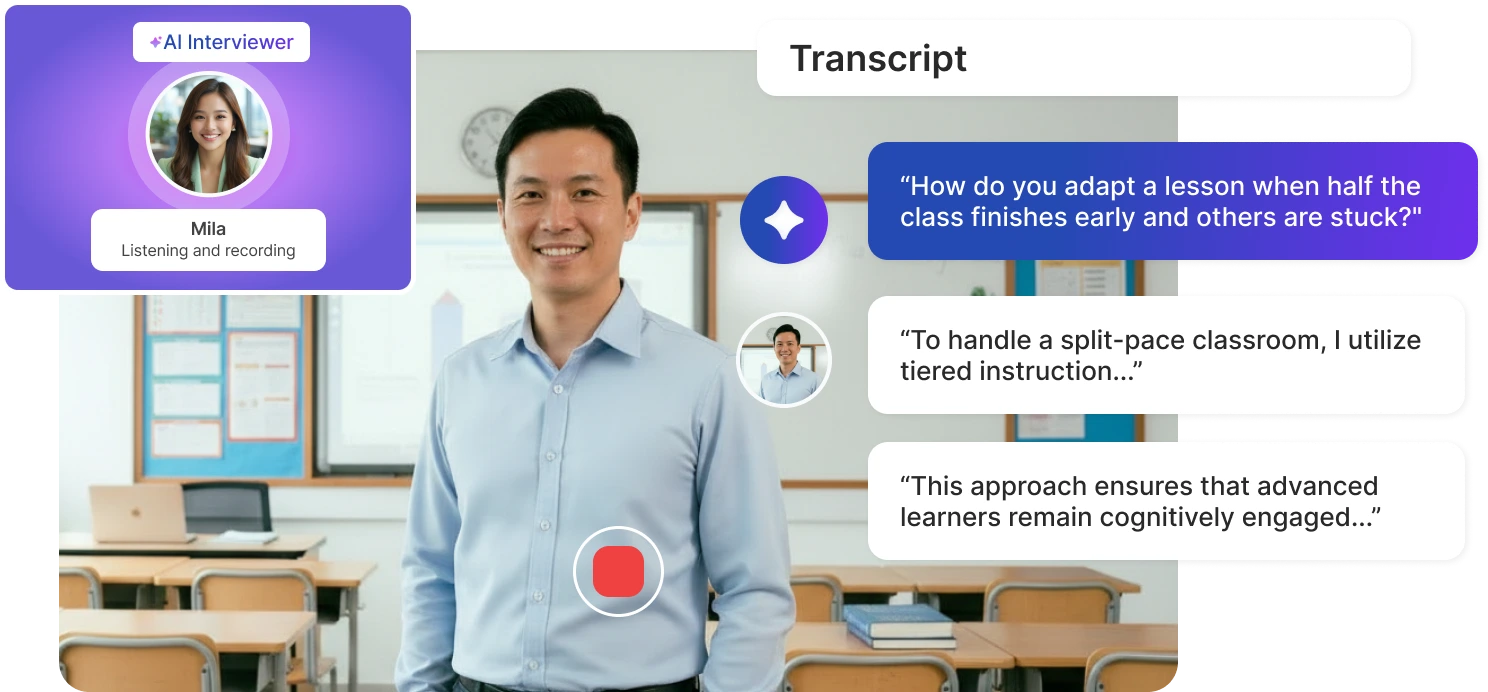 AI Interviewer

Mila
Listening and recording

Transcript

“How do you adapt a lesson when half the class finishes early and others are stuck?"

“To handle a split-pace classroom, I utilize tiered instruction...”

“This approach ensures that advanced learners remain cognitively engaged...”